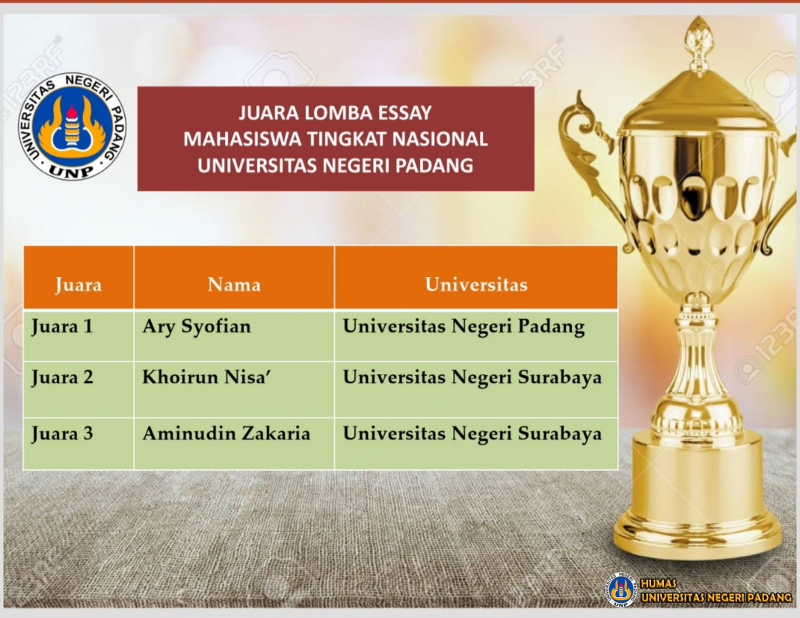 UNIVERSITAS NEGERI PADANG
UNP

JUARA LOMBA ESSAY
MAHASISWA TINGKAT NASIONAL
UNIVERSITAS NEGERI PADANG

| Juara | Nama | Universitas |
|---|---|---|
| Juara 1 | Ary Syofian | Universitas Negeri Padang |
| Juara 2 | Khoirun Nisa' | Universitas Negeri Surabaya |
| Juara 3 | Aminudin Zakaria | Universitas Negeri Surabaya |

HUMAS
UNIVERSITAS NEGERI PADANG

123RF